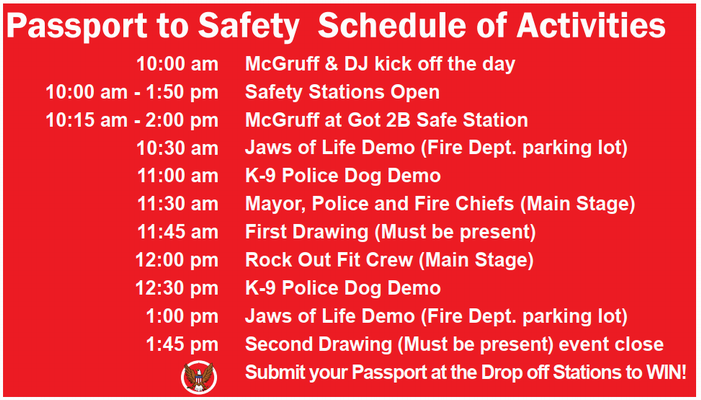 Passport to Safety Schedule of Activities

| | |
|---|---|
| 10:00 am | McGruff & DJ kick off the day |
| 10:00 am - 1:50 pm | Safety Stations Open |
| 10:15 am - 2:00 pm | McGruff at Got 2B Safe Station |
| 10:30 am | Jaws of Life Demo (Fire Dept. parking lot) |
| 11:00 am | K-9 Police Dog Demo |
| 11:30 am | Mayor, Police and Fire Chiefs (Main Stage) |
| 11:45 am | First Drawing (Must be present) |
| 12:00 pm | Rock Out Fit Crew (Main Stage) |
| 12:30 pm | K-9 Police Dog Demo |
| 1:00 pm | Jaws of Life Demo (Fire Dept. parking lot) |
| 1:45 pm | Second Drawing (Must be present) event close |
| | Submit your Passport at the Drop off Stations to WIN! |